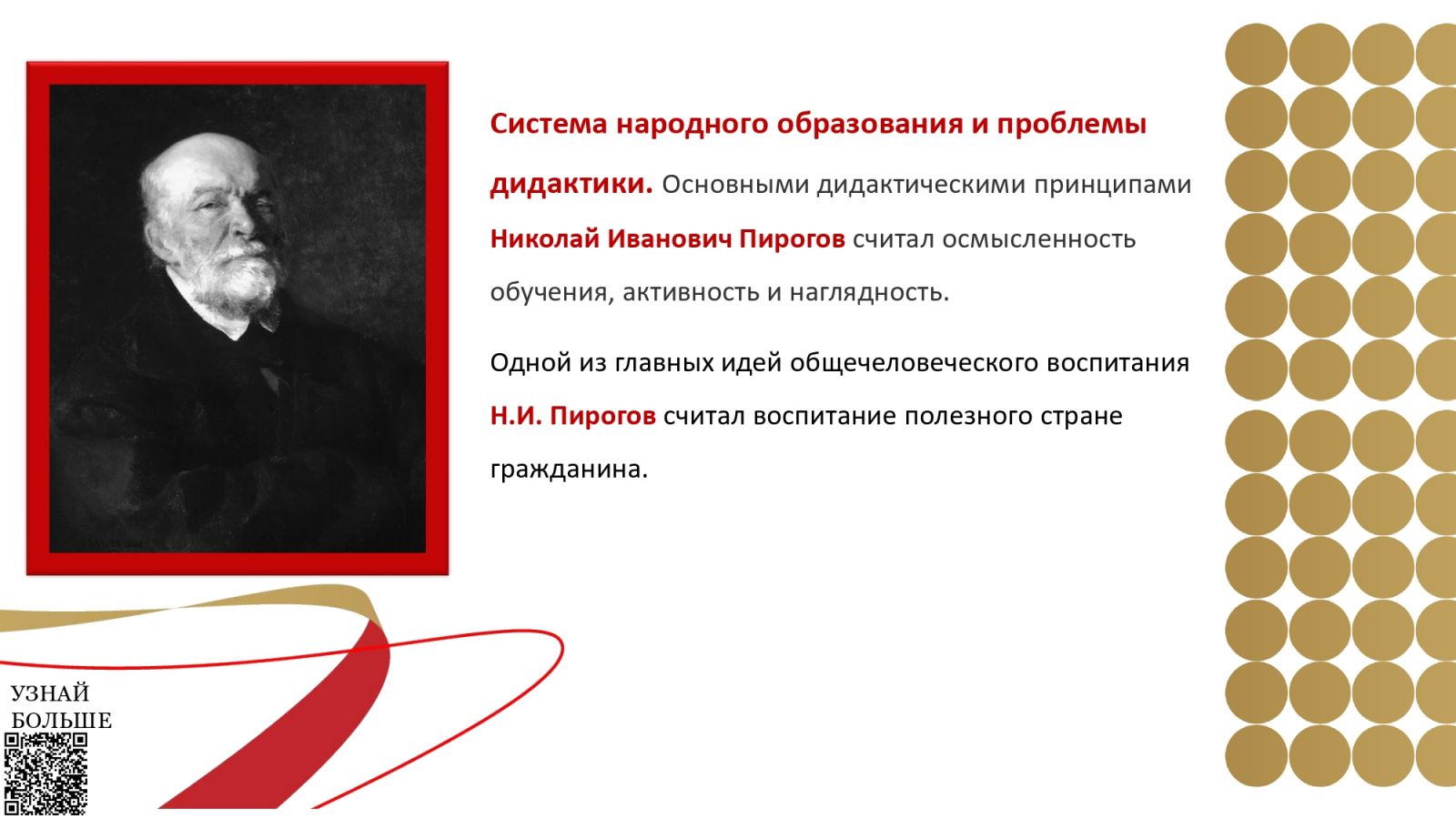 Система народного образования и проблемы дидактики. Основными дидактическими принципами Николай Иванович Пирогов считал осмысленность обучения, активность и наглядность.

Одной из главных идей общечеловеческого воспитания Н.И. Пирогов считал воспитание полезного стране гражданина.

УЗНАЙ БОЛЬШЕ